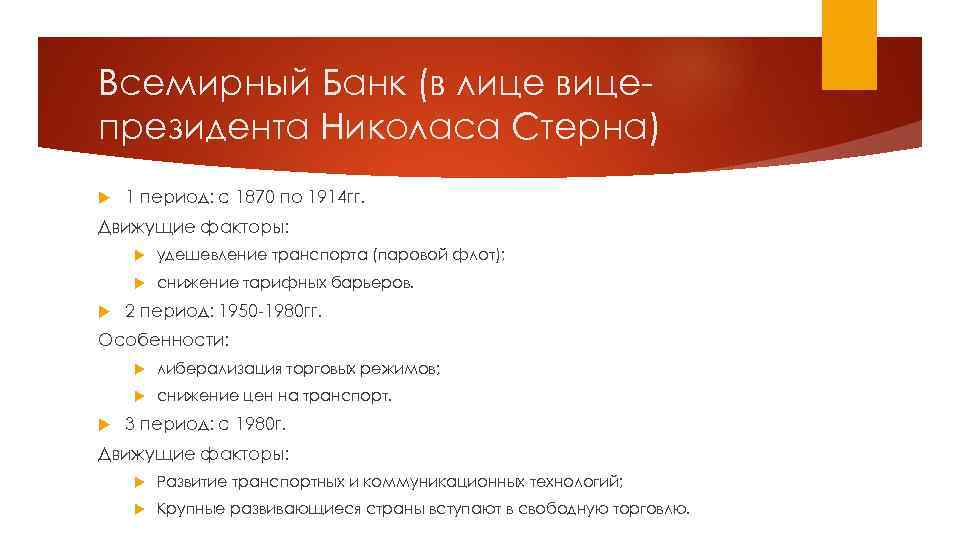 Всемирный Банк (в лице вице-президента Николаса Стерна)

1 период: с 1870 по 1914гг.

Движущие факторы:

удешевление транспорта (паровой флот);

снижение тарифных барьеров.

2 период: 1950-1980гг.

Особенности:

либерализация торговых режимов;

снижение цен на транспорт.

3 период: с 1980г.

Движущие факторы:

Развитие транспортных и коммуникационных технологий;

Крупные развивающиеся страны вступают в свободную торговлю.